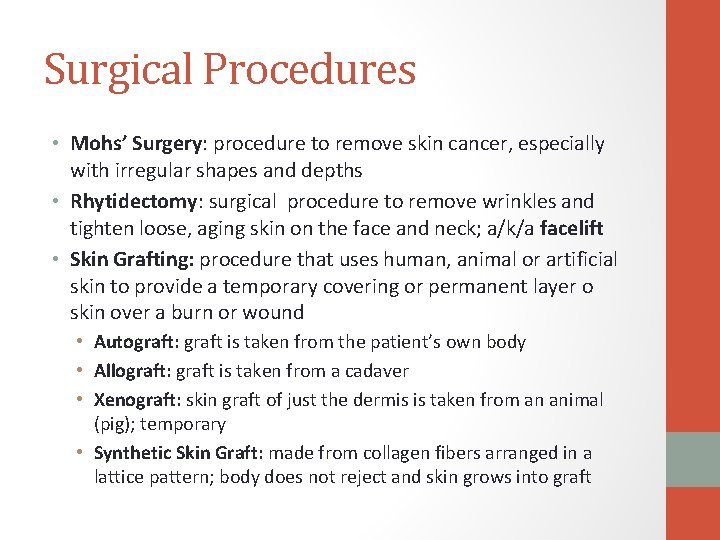 Surgical Procedures

• Mohs' Surgery: procedure to remove skin cancer, especially with irregular shapes and depths
• Rhytidectomy: surgical procedure to remove wrinkles and tighten loose, aging skin on the face and neck; a/k/a facelift
• Skin Grafting: procedure that uses human, animal or artificial skin to provide a temporary covering or permanent layer o skin over a burn or wound
  • Autograft: graft is taken from the patient's own body
  • Allograft: graft is taken from a cadaver
  • Xenograft: skin graft of just the dermis is taken from an animal (pig); temporary
  • Synthetic Skin Graft: made from collagen fibers arranged in a lattice pattern; body does not reject and skin grows into graft